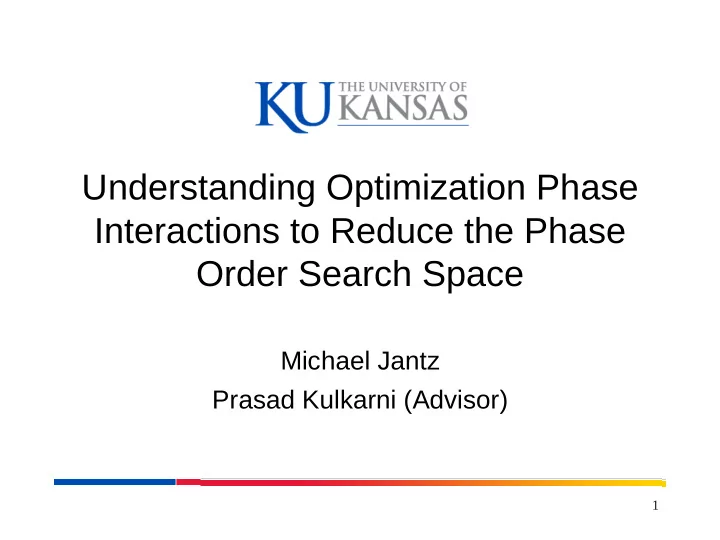 KU THE UNIVERSITY OF KANSAS

Understanding Optimization Phase Interactions to Reduce the Phase Order Search Space

Michael Jantz

Prasad Kulkarni (Advisor)

1